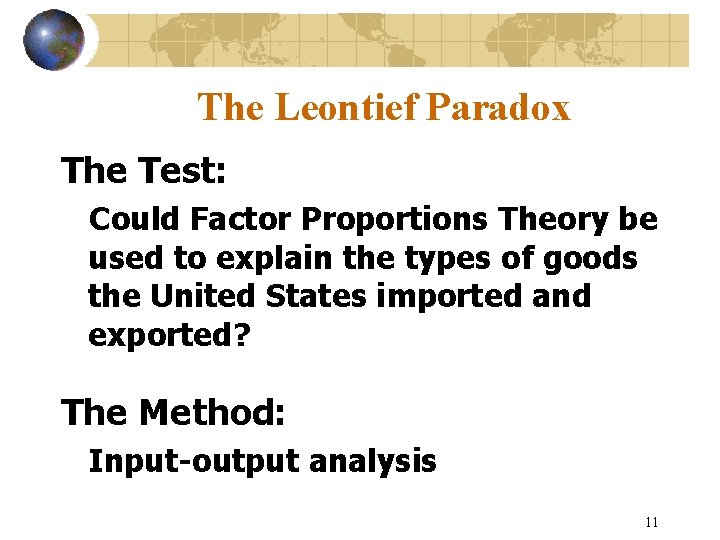 The Leontief Paradox

The Test:

Could Factor Proportions Theory be used to explain the types of goods the United States imported and exported?

The Method:

Input-output analysis

11